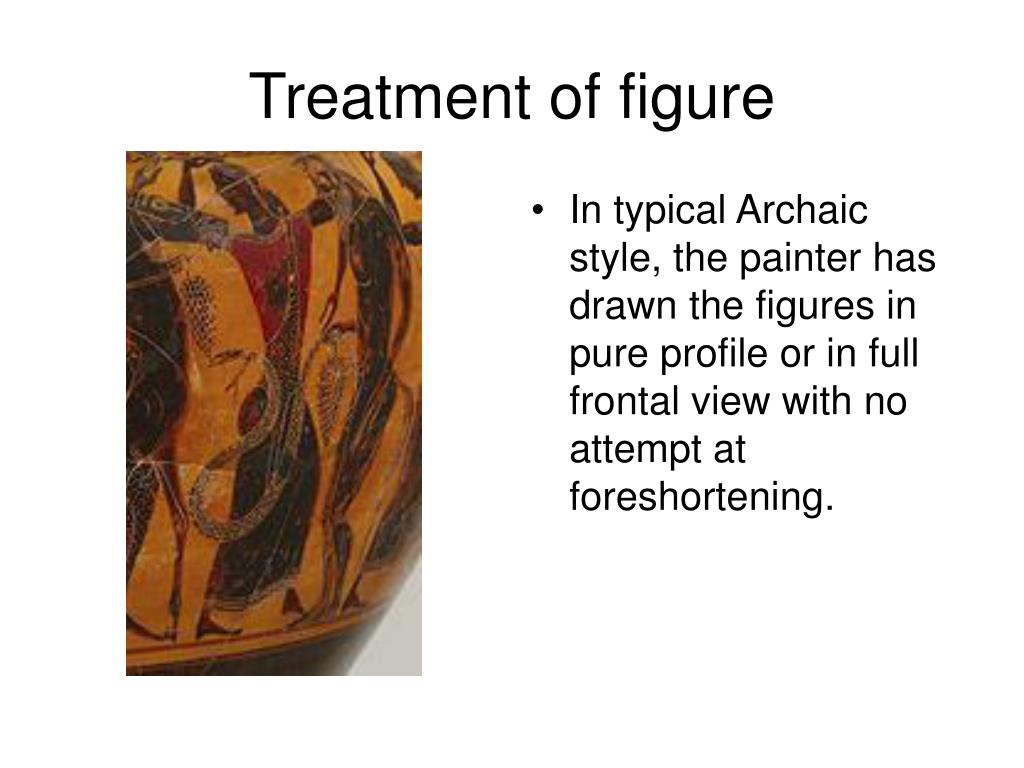 Treatment of figure

• In typical Archaic style, the painter has drawn the figures in pure profile or in full frontal view with no attempt at foreshortening.